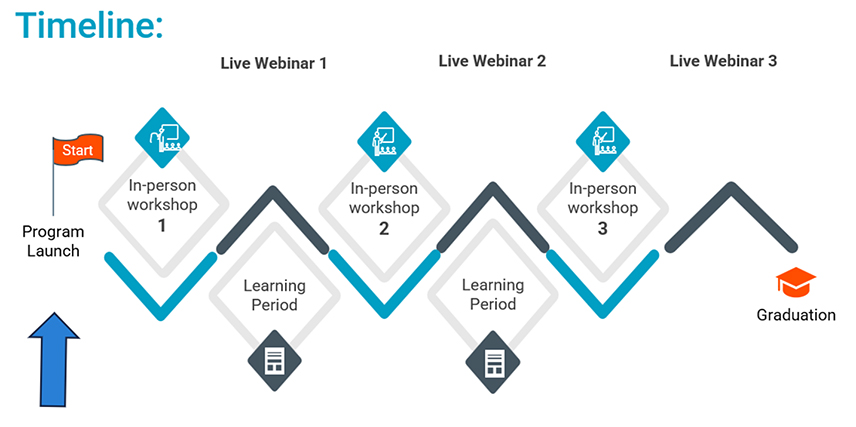 Timeline:

Live Webinar 1

Live Webinar 2

Live Webinar 3

Start

Program Launch

In-person workshop 1

Learning Period

In-person workshop 2

Learning Period

In-person workshop 3

Graduation